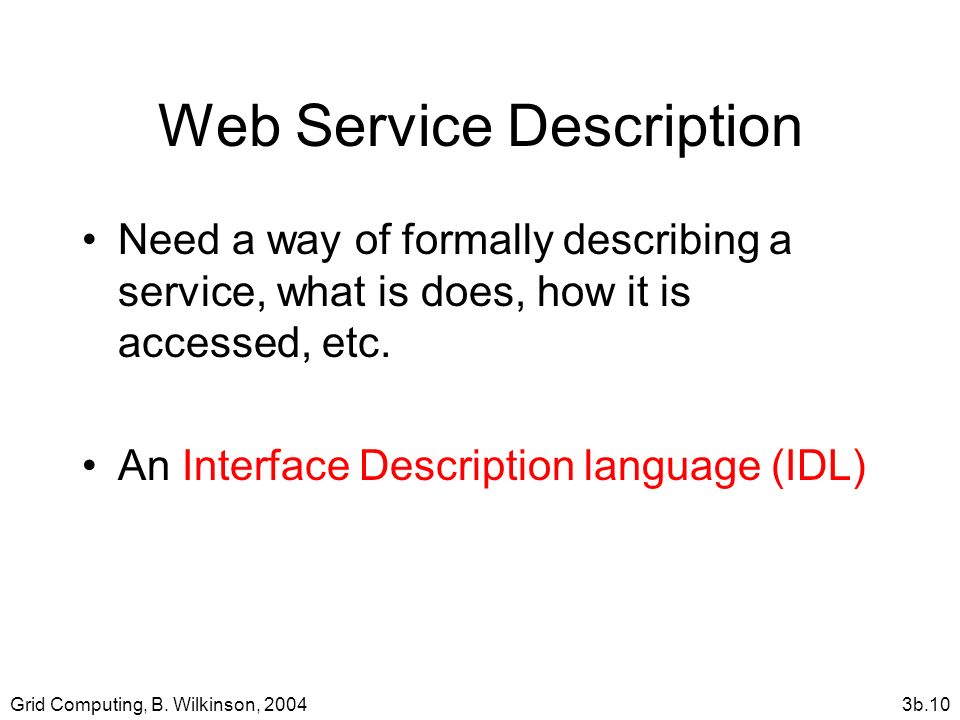 Web Service Description

• Need a way of formally describing a service, what is does, how it is accessed, etc.

• An Interface Description language (IDL)

Grid Computing, B. Wilkinson, 2004

3b.10